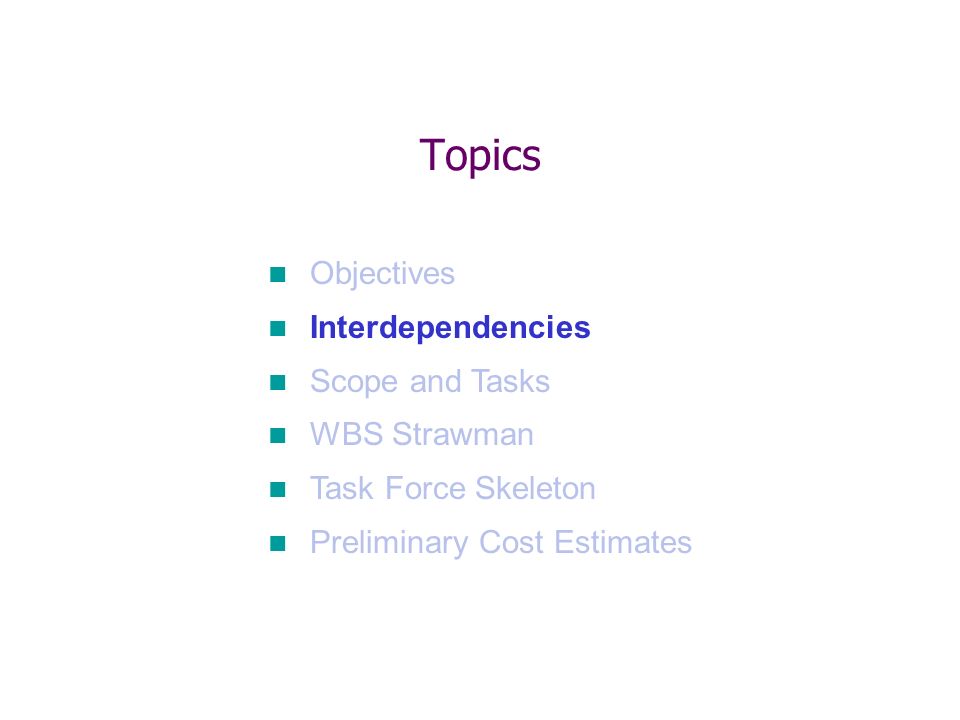 Topics

Objectives
Interdependencies
Scope and Tasks
WBS Strawman
Task Force Skeleton
Preliminary Cost Estimates